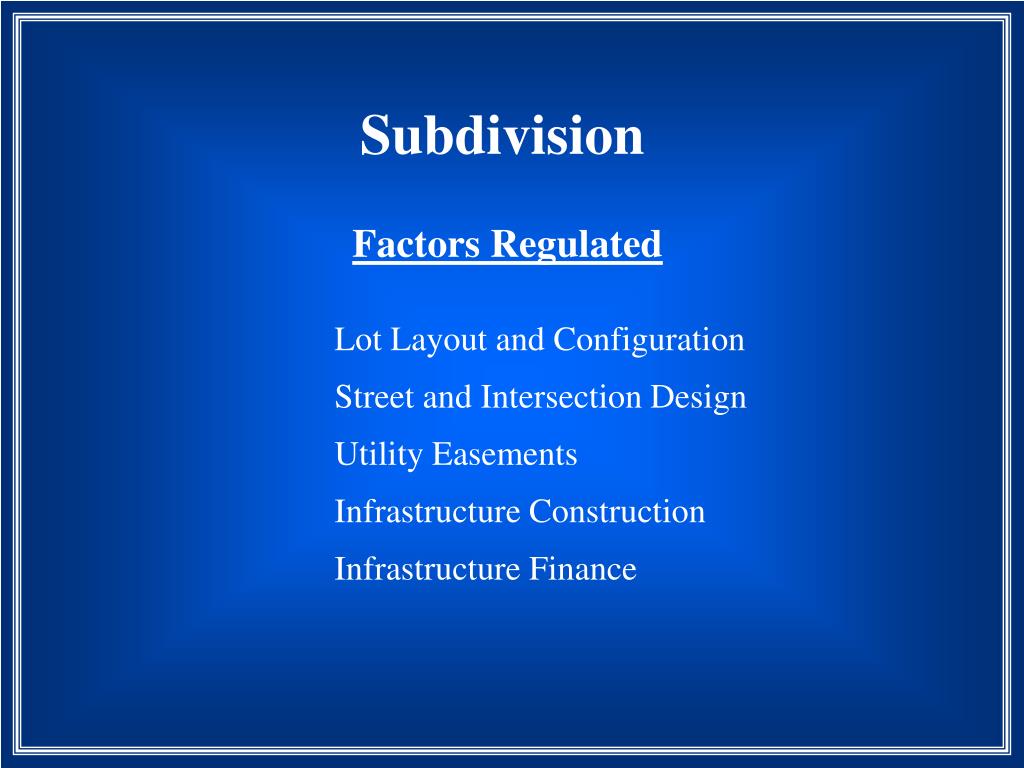 Subdivision

Factors Regulated

Lot Layout and Configuration

Street and Intersection Design

Utility Easements

Infrastructure Construction

Infrastructure Finance